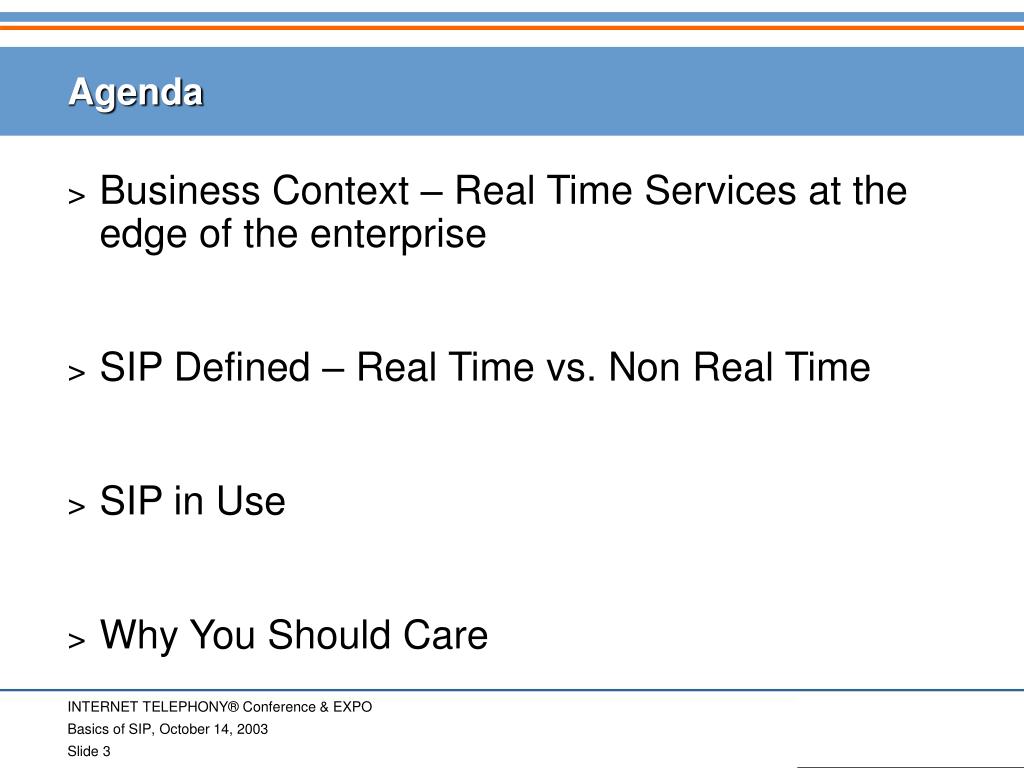 Agenda

> Business Context – Real Time Services at the edge of the enterprise

> SIP Defined – Real Time vs. Non Real Time

> SIP in Use

> Why You Should Care

INTERNET TELEPHONY® Conference & EXPO
Basics of SIP, October 14, 2003
Slide 3